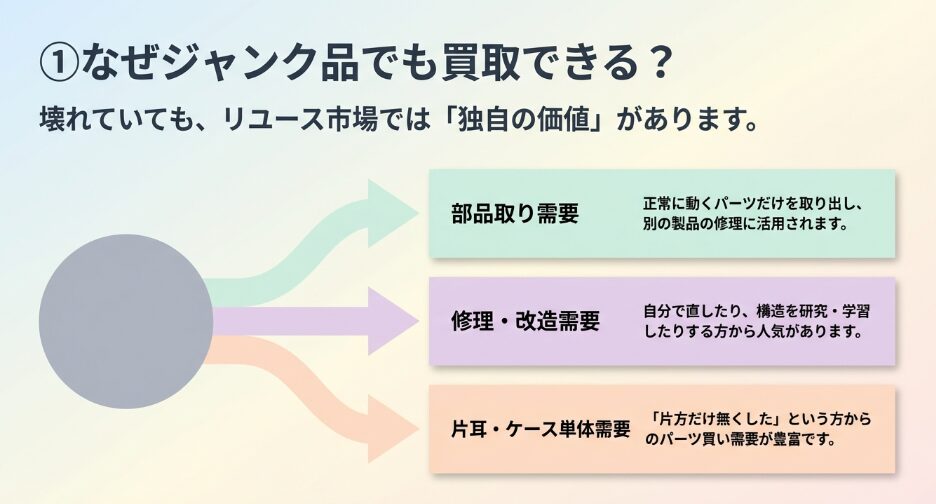 ①なぜジャンク品でも買取できる？

壊れていても、リユース市場では「独自の価値」があります。

部品取り需要

正常に動くパーツだけを取り出し、別の製品の修理に活用されます。

修理・改造需要

自分で直したり、構造を研究・学習したりする方から人気があります。

片耳・ケース単体需要

「片方だけ無くした」という方からのパーツ買い需要が豊富です。